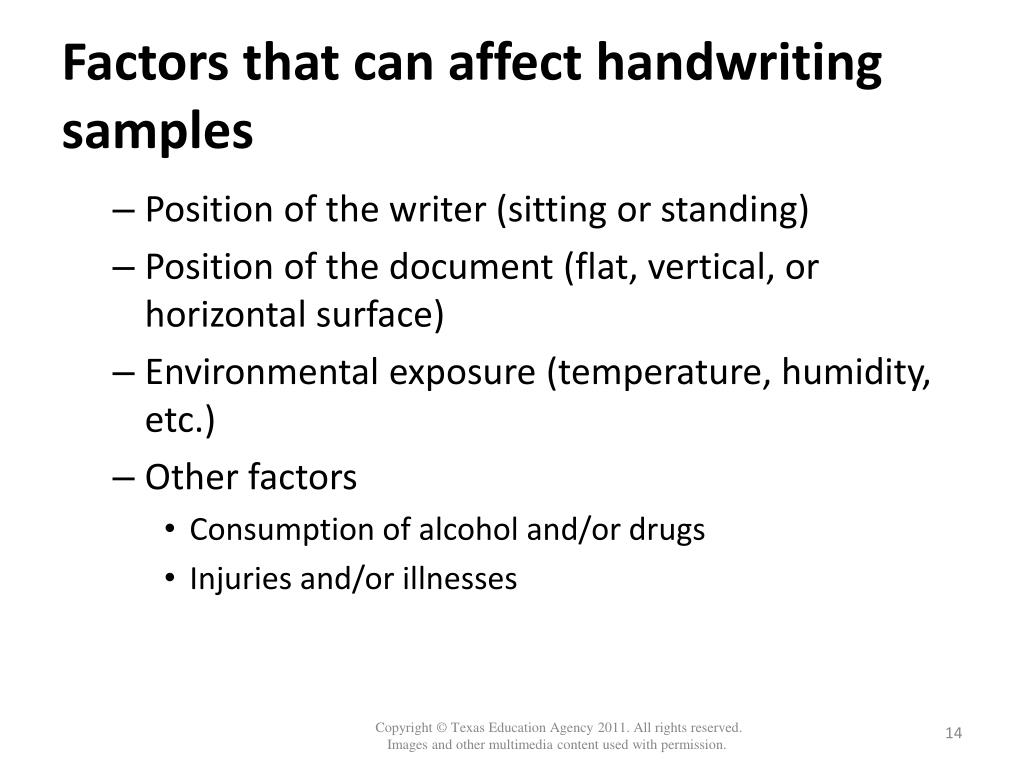 Factors that can affect handwriting samples

– Position of the writer (sitting or standing)

– Position of the document (flat, vertical, or horizontal surface)

– Environmental exposure (temperature, humidity, etc.)

– Other factors

• Consumption of alcohol and/or drugs

• Injuries and/or illnesses

Copyright © Texas Education Agency 2011. All rights reserved.
Images and other multimedia content used with permission.

14